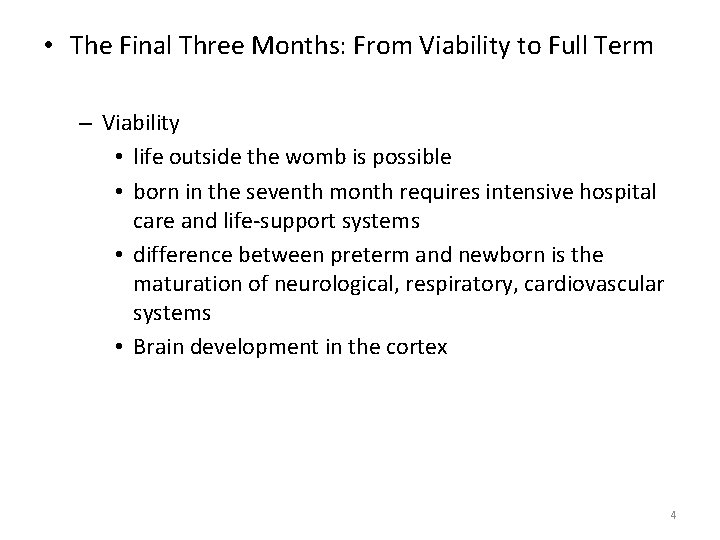 • The Final Three Months: From Viability to Full Term

– Viability
• life outside the womb is possible
• born in the seventh month requires intensive hospital care and life-support systems
• difference between preterm and newborn is the maturation of neurological, respiratory, cardiovascular systems
• Brain development in the cortex

4